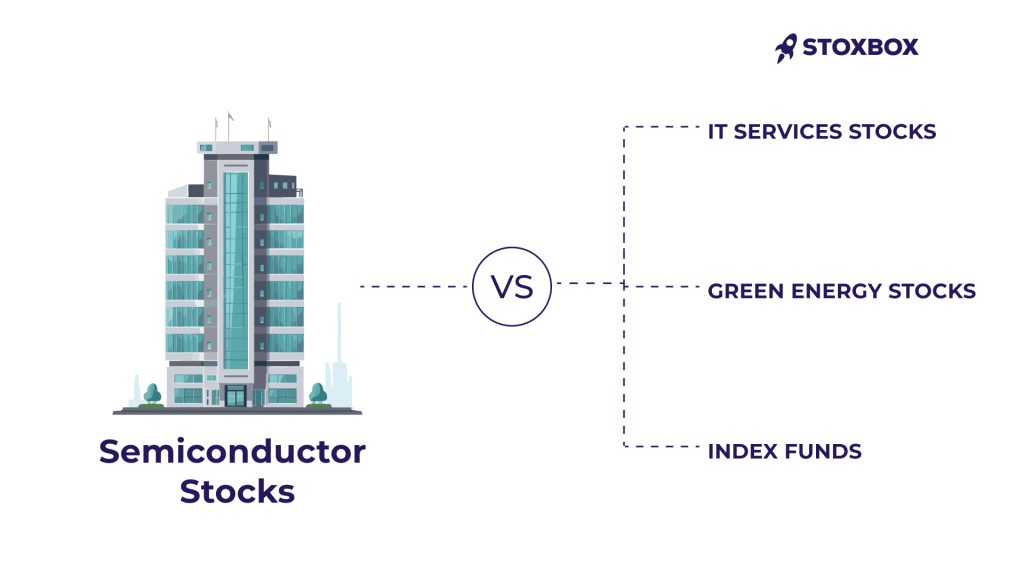 STOXBOX

Semiconductor Stocks

VS

IT SERVICES STOCKS

GREEN ENERGY STOCKS

INDEX FUNDS